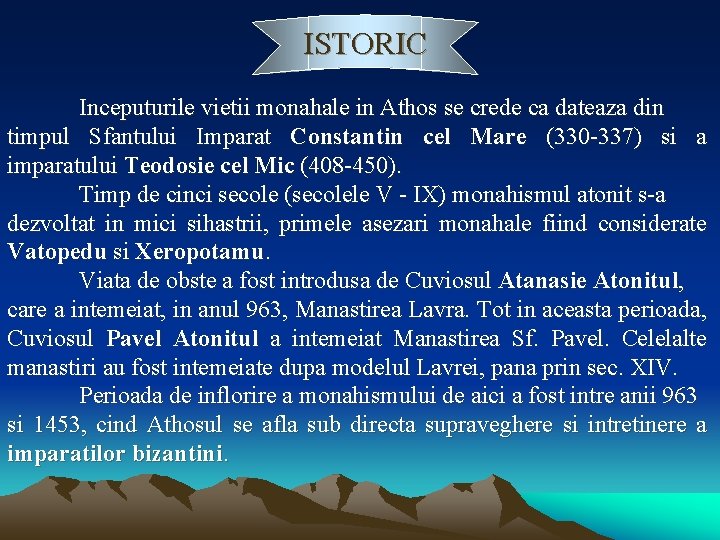 ISTORIC

Inceputurile vietii monahale in Athos se crede ca dateaza din timpul Sfantului Imparat Constantin cel Mare (330-337) si a imparatului Teodosie cel Mic (408-450).

Timp de cinci secole (secolele V - IX) monahismul atonit s-a dezvoltat in mici sihastrii, primele asezari monahale fiind considerate Vatopedu si Xeropotamu.

Viata de obste a fost introdusa de Cuviosul Atanasie Atonitul, care a intemeiat, in anul 963, Manastirea Lavra. Tot in aceasta perioada, Cuviosul Pavel Atonitul a intemeiat Manastirea Sf. Pavel. Celelalte manastiri au fost intemeiate dupa modelul Lavrei, pana prin sec. XIV.

Perioada de inflorire a monahismului de aici a fost intre anii 963 si 1453, cind Athosul se afla sub directa supraveghere si intretinere a imparatilor bizantini.